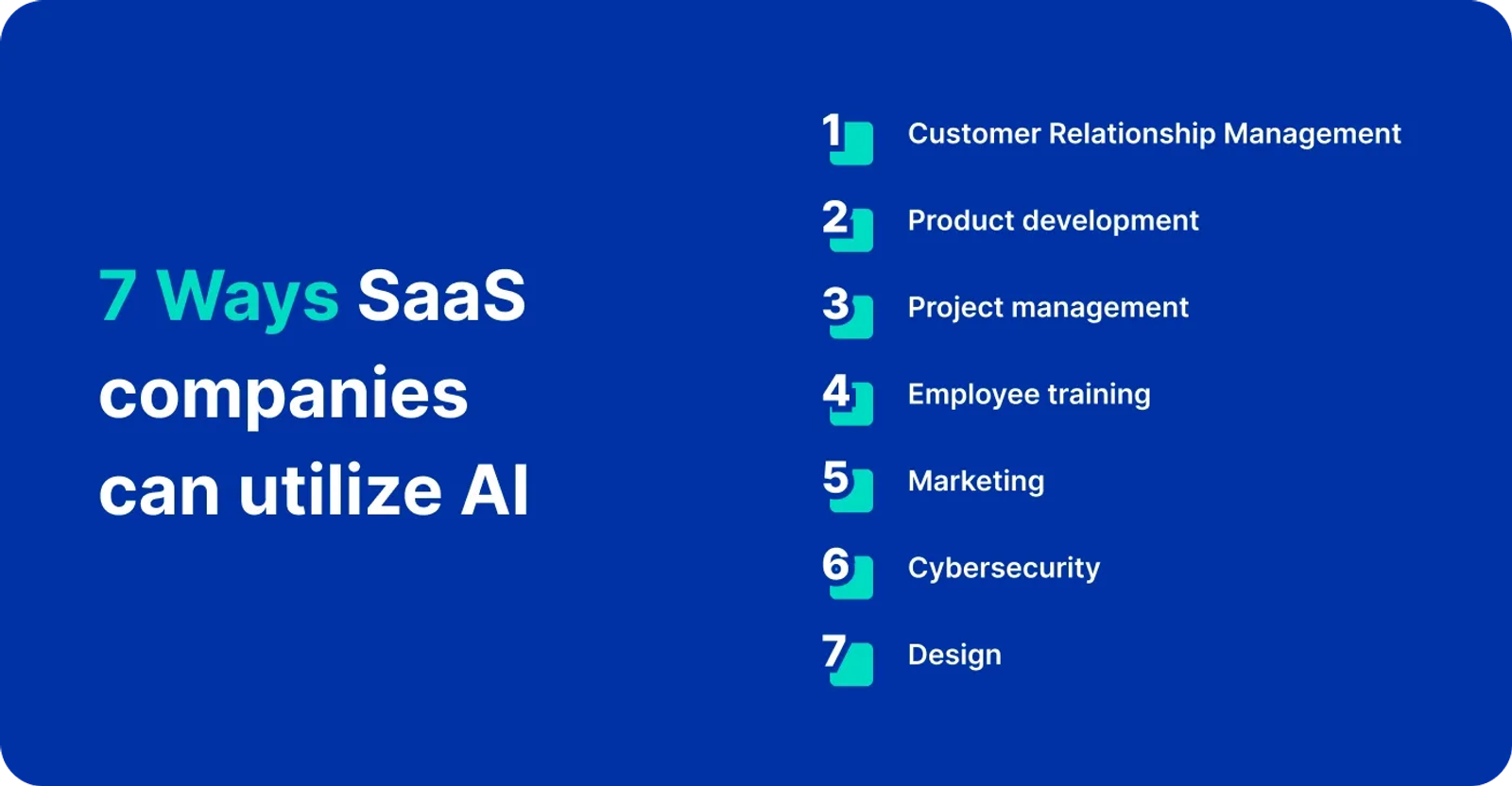 7 Ways SaaS companies can utilize AI

1 Customer Relationship Management

2 Product development

3 Project management

4 Employee training

5 Marketing

6 Cybersecurity

7 Design